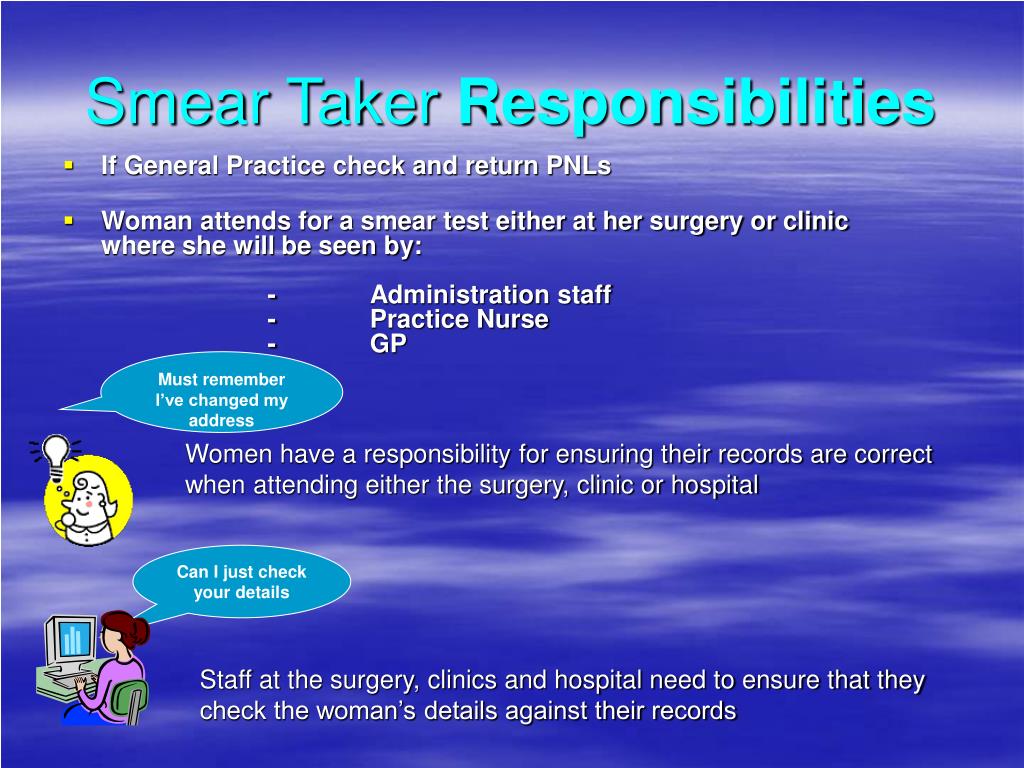 Smear Taker Responsibilities

▪ If General Practice check and return PNLs

▪ Woman attends for a smear test either at her surgery or clinic where she will be seen by:

- Administration staff
- Practice Nurse
- GP

Must remember I've changed my address

Women have a responsibility for ensuring their records are correct when attending either the surgery, clinic or hospital

Can I just check your details

Staff at the surgery, clinics and hospital need to ensure that they check the woman's details against their records